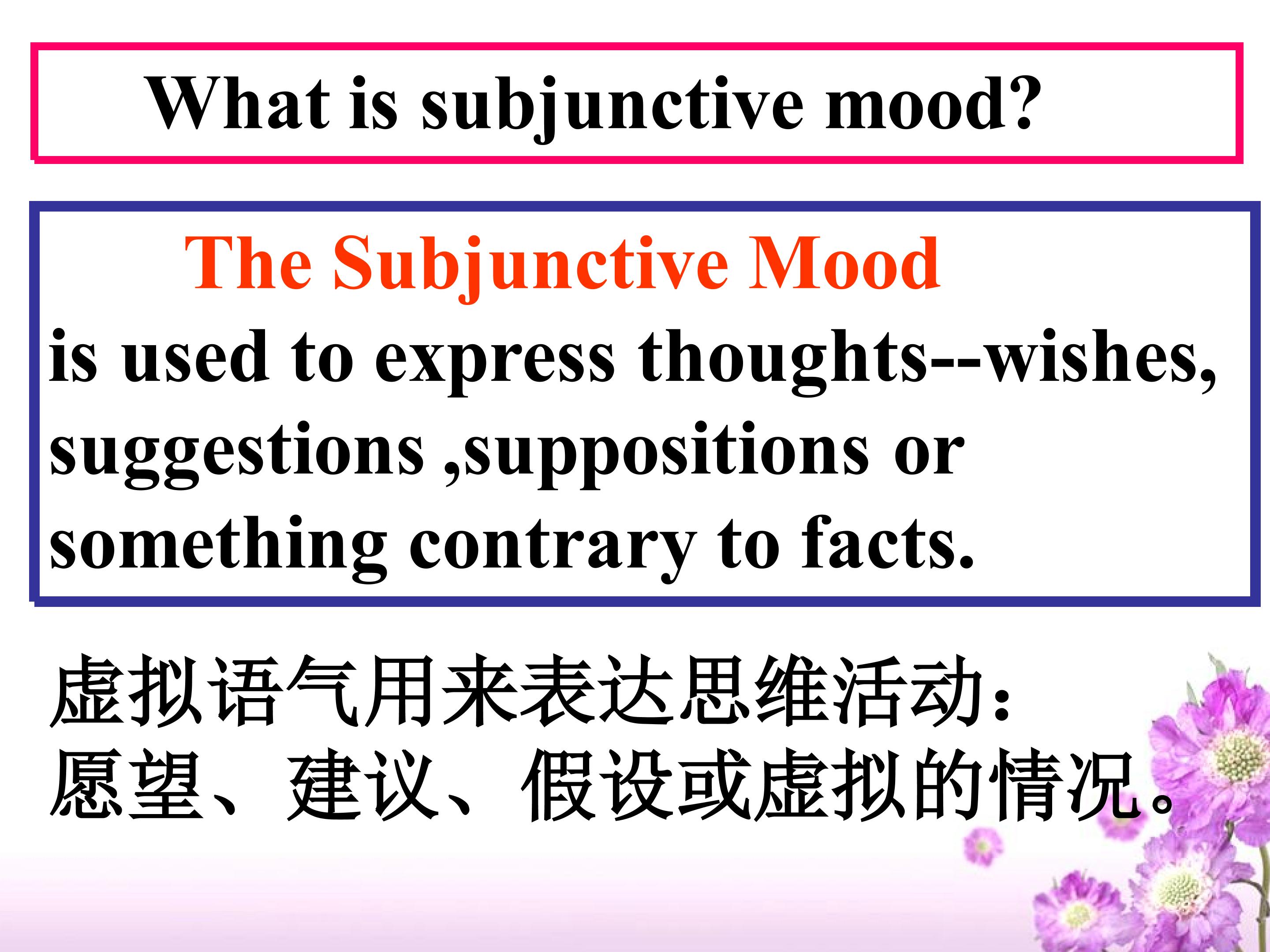 What is subjunctive mood?

The Subjunctive Mood

is used to express thoughts--wishes, suggestions ,suppositions or something contrary to facts.

虚拟语气用来表达思维活动:
愿望、建议、假设或虚拟的情况。